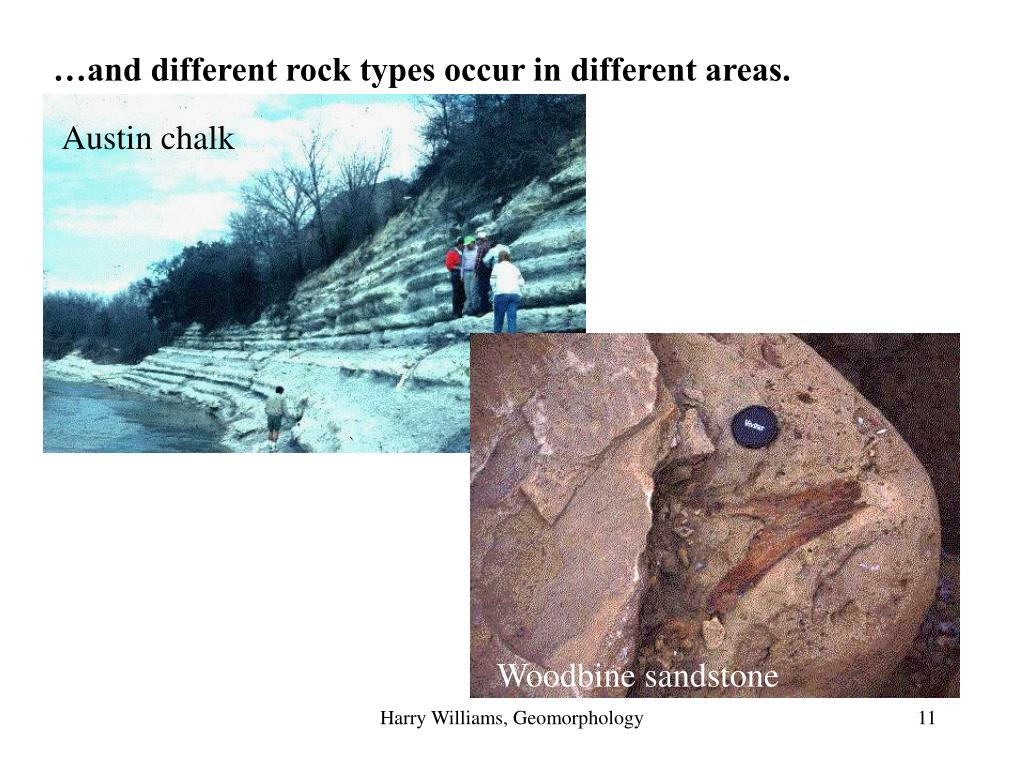 …and different rock types occur in different areas.

Austin chalk

Vivitar

Woodbine sandstone

Harry Williams, Geomorphology

11